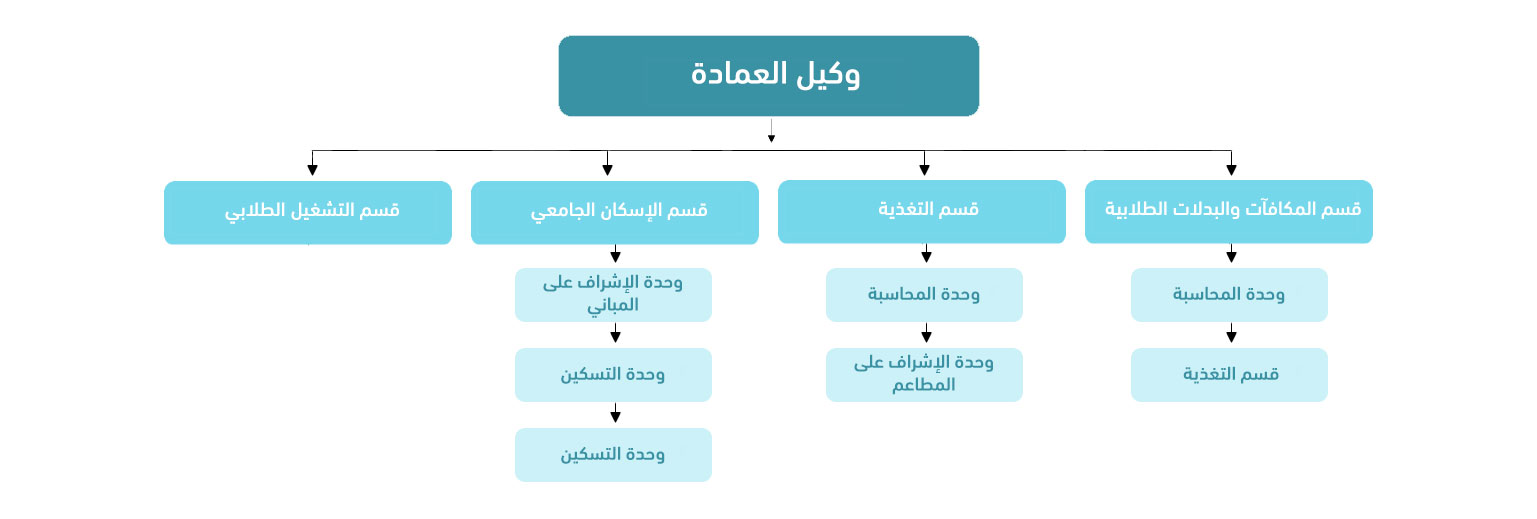 وكيل العمادة

قسم المكافآت والبدلات الطلابية

وحدة المحاسبة

قسم التغذية

قسم التغذية

وحدة المحاسبة

وحدة الإشراف على المطاعم

قسم الإسكان الجامعي

وحدة الإشراف على المباني

وحدة التسكين

وحدة التسكين

قسم التشغيل الطلابي